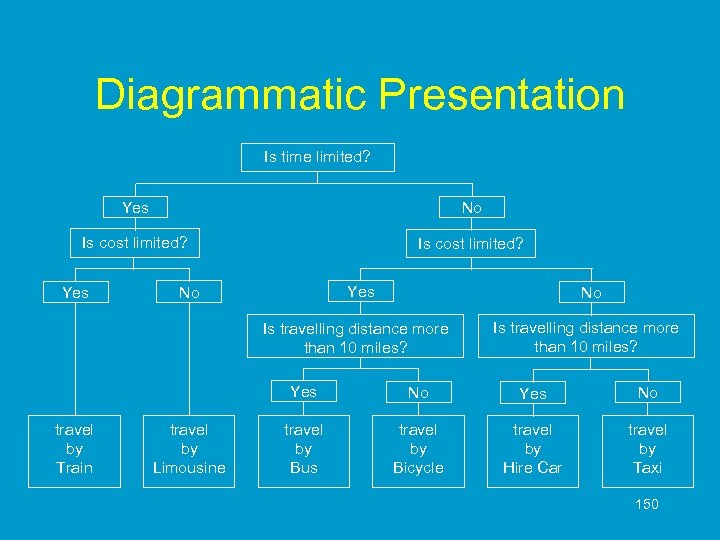 Diagrammatic Presentation

Is time limited?

Yes

No

Is cost limited?

Is cost limited?

Yes

No

Yes

No

Is travelling distance more than 10 miles?

Is travelling distance more than 10 miles?

Yes

No

Yes

No

travel by Train

travel by Limousine

travel by Bus

travel by Bicycle

travel by Hire Car

travel by Taxi

150